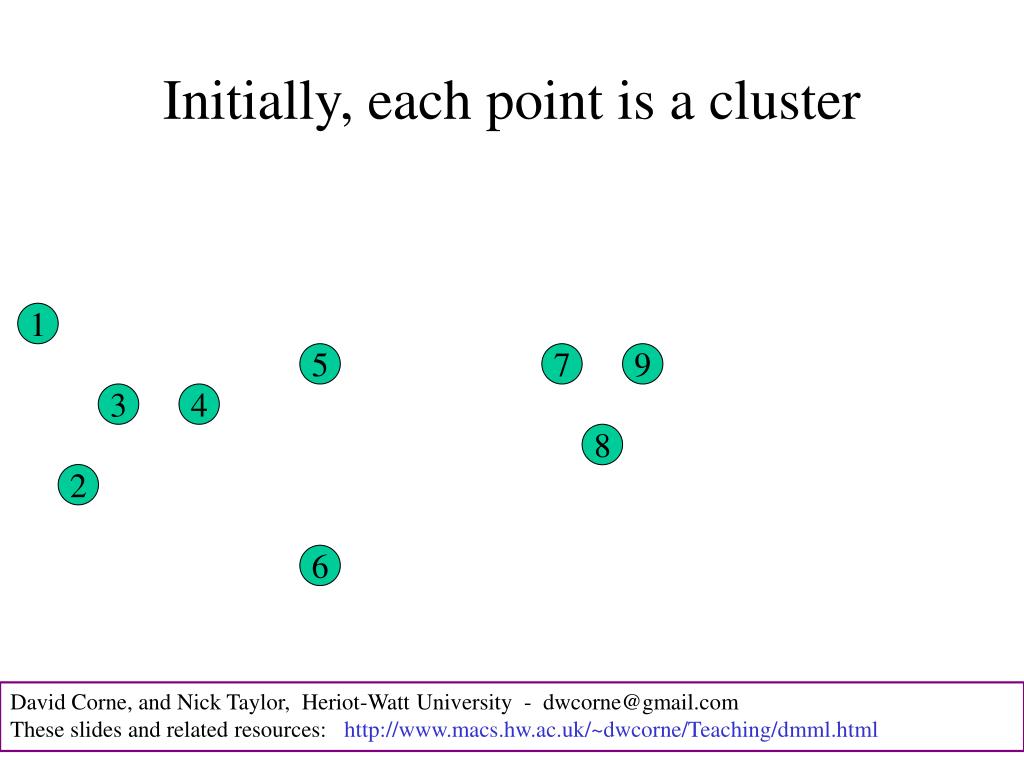 Initially, each point is a cluster

1

5

7

9

3

4

8

2

6

David Corne, and Nick Taylor, Heriot-Watt University - dwcorne@gmail.com
These slides and related resources: http://www.macs.hw.ac.uk/~dwcorne/Teaching/dmml.html